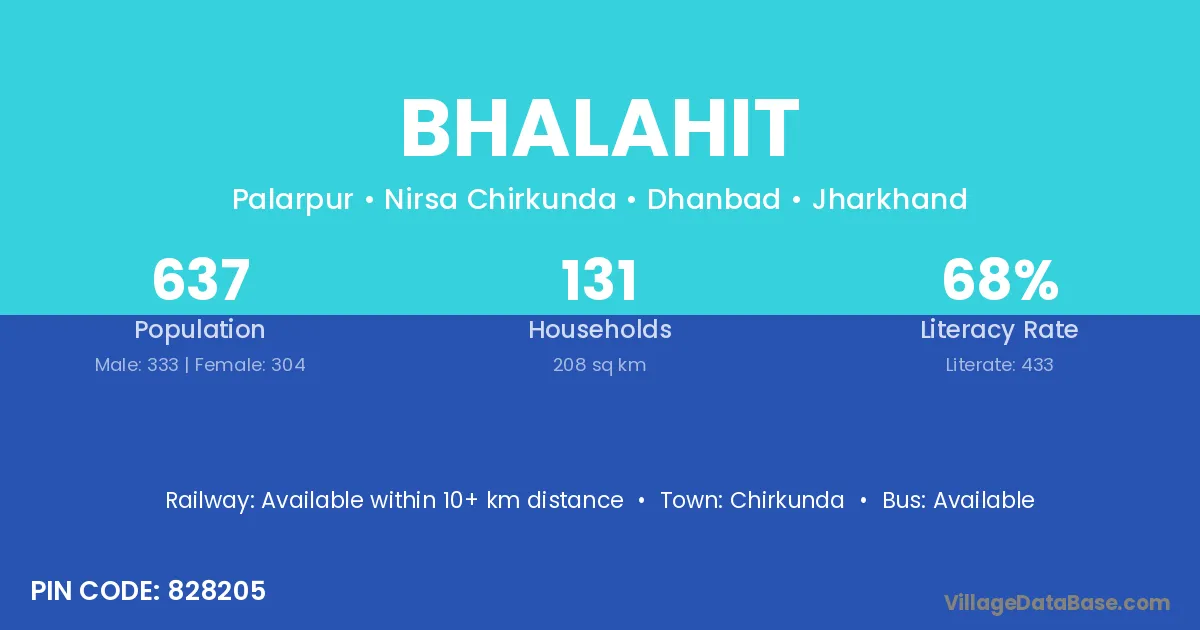 BHALAHIT

Palarpur • Nirsa Chirkunda • Dhanbad • Jharkhand

637
Population
Male: 333 | Female: 304

131
Households
208 sq km

68%
Literacy Rate
Literate: 433

Railway: Available within 10+ km distance • Town: Chirkunda • Bus: Available

PIN CODE: 828205

VillageDataBase.com